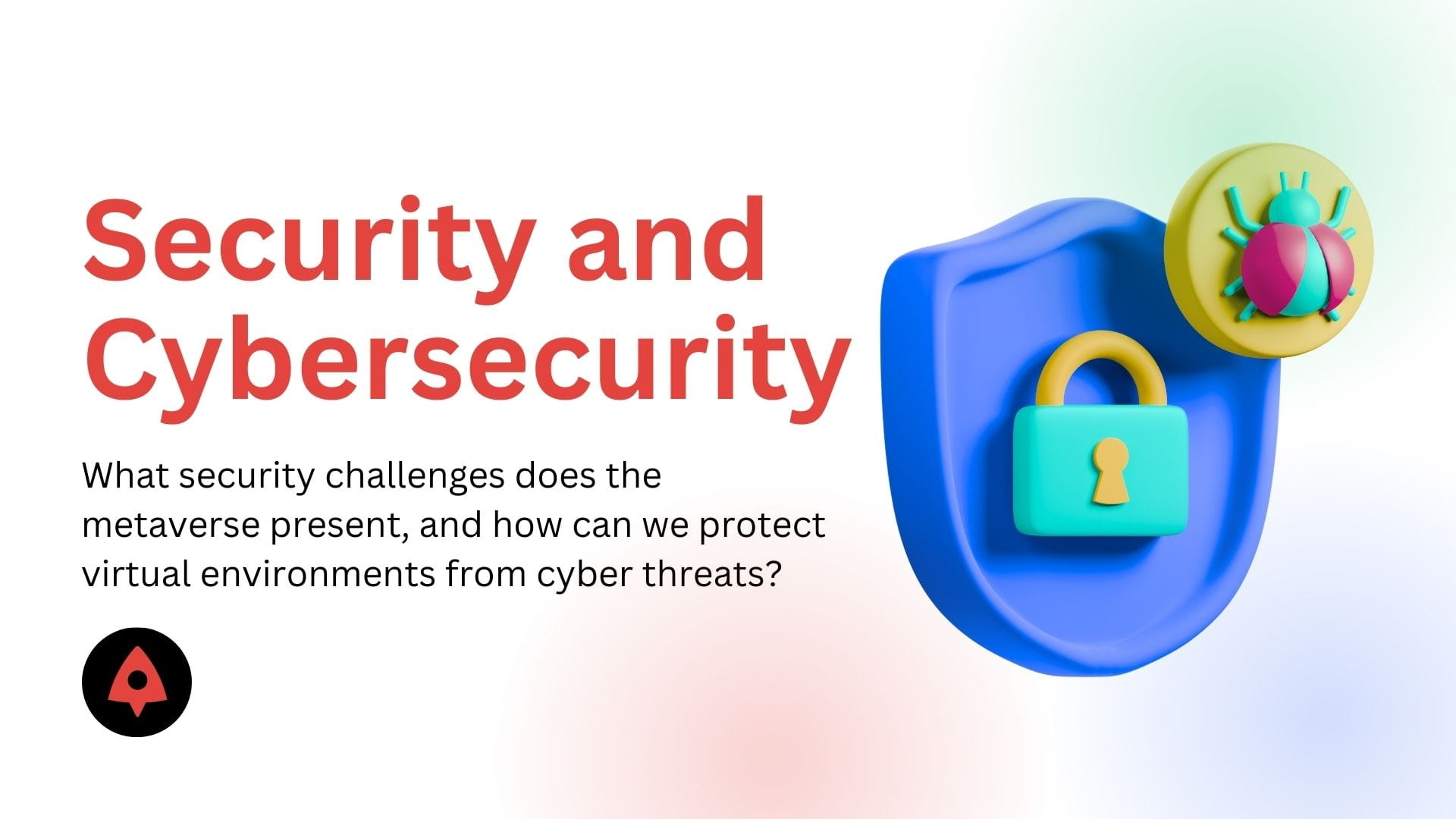 Security and Cybersecurity

What security challenges does the metaverse present, and how can we protect virtual environments from cyber threats?